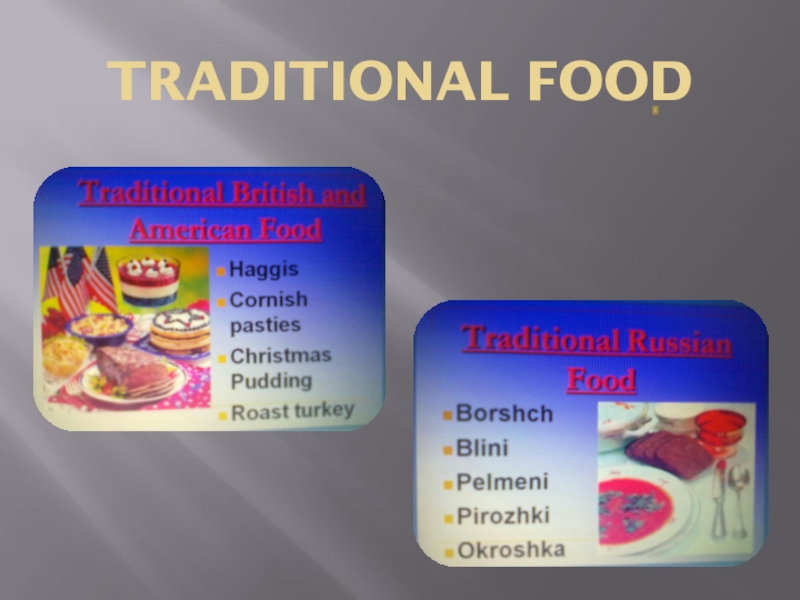 TRADITIONAL FOOD

Traditional British and American Food

Haggis

Cornish pasties

Christmas Pudding

Roast turkey

Traditional Russian Food

Borshch

Blini

Pelmeni

Pirozhki

Okroshka